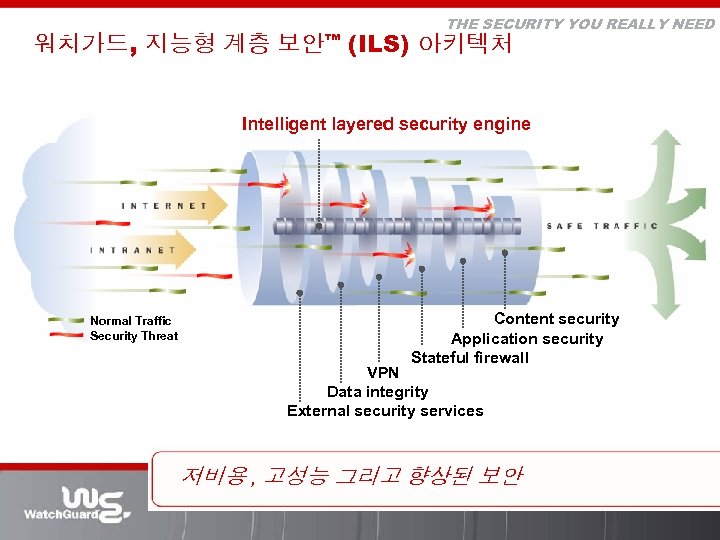 THE SECURITY YOU REALLY NEED

워치가드, 지능형 계층 보안™ (ILS) 아키텍처

Intelligent layered security engine

INTERNET

INTRANET

SAFE TRAFFIC

Normal Traffic
Security Threat

Content security
Application security
Stateful firewall
VPN
Data integrity
External security services

저비용, 고성능 그리고 향상된 보안

WatchGuard